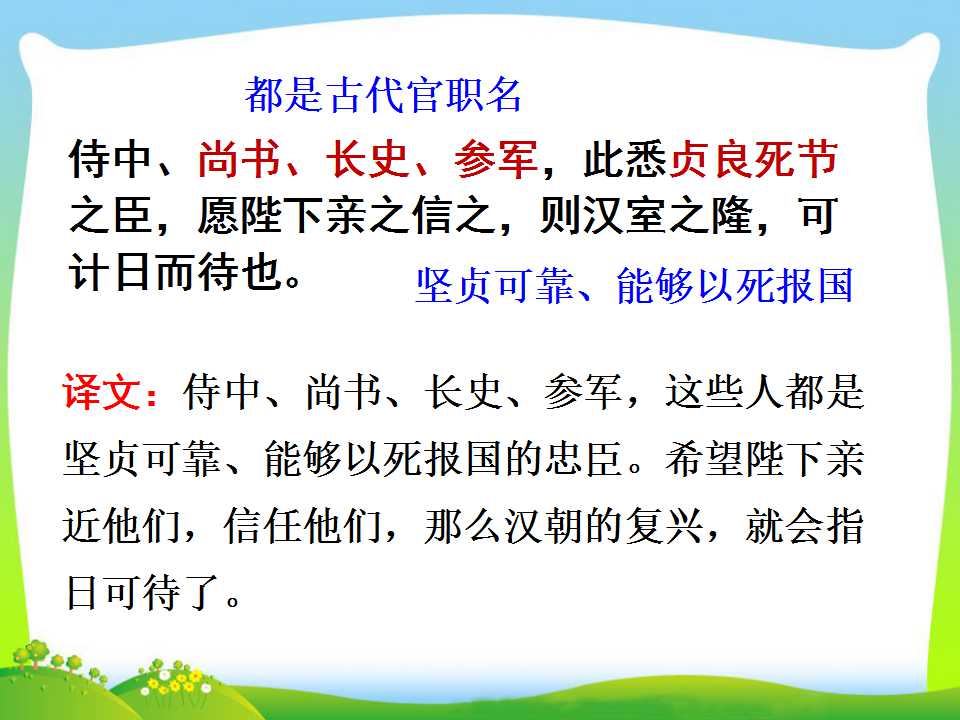 都是古代官职名

侍中、尚书、长史、参军，此悉贞良死节之臣，愿陛下亲之信之，则汉室之隆，可计日而待也。

坚贞可靠、能够以死报国

译文：侍中、尚书、长史、参军，这些人都是坚贞可靠、能够以死报国的忠臣。希望陛下亲近他们，信任他们，那么汉朝的复兴，就会指日可待了。